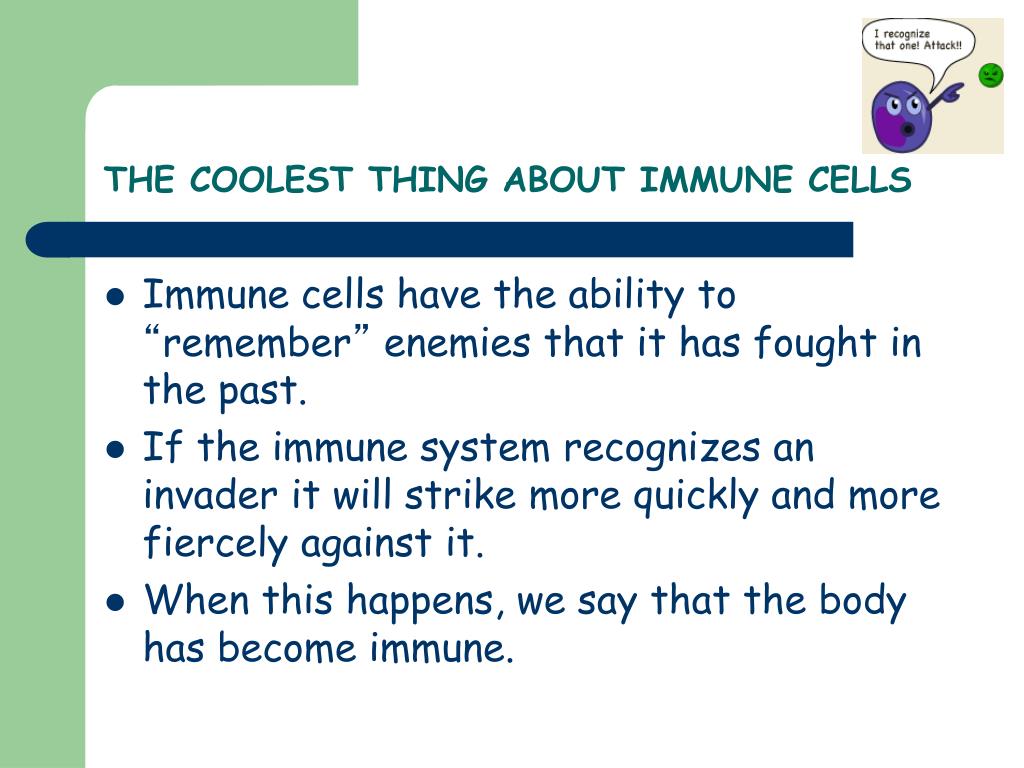 I recognize that one! Attack!!

THE COOLEST THING ABOUT IMMUNE CELLS

- Immune cells have the ability to “remember” enemies that it has fought in the past.
- If the immune system recognizes an invader it will strike more quickly and more fiercely against it.
- When this happens, we say that the body has become immune.